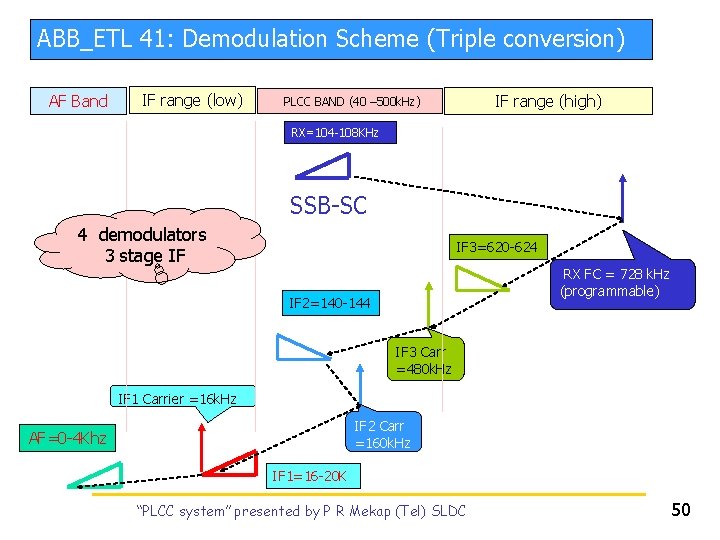 ABB_ETL 41: Demodulation Scheme (Triple conversion)

AF Band

IF range (low)

PLCC BAND (40 –500kHz)

IF range (high)

RX=104-108KHz

SSB-SC

4 demodulators 3 stage IF

IF3=620-624

RX FC = 728 kHz (programmable)

IF2=140-144

IF3 Carr =480kHz

IF1 Carrier =16kHz

IF2 Carr =160kHz

AF=0-4Khz

IF1=16-20K

"PLCC system" presented by P R Mekap (Tel) SLDC

50